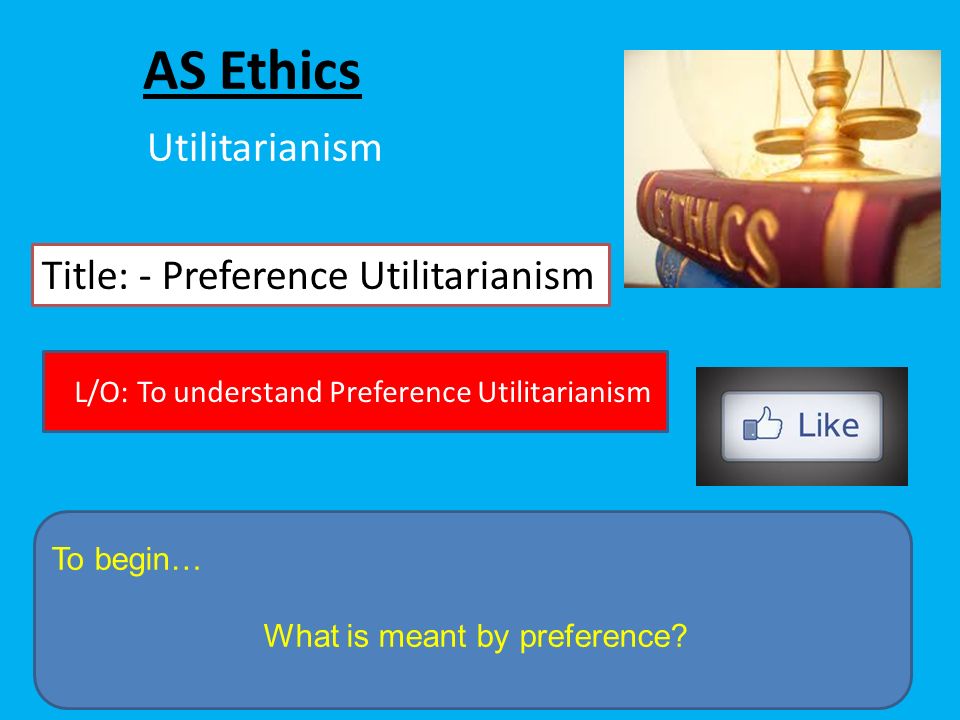 AS Ethics

Utilitarianism

ETHICS

Title: - Preference Utilitarianism

L/O: To understand Preference Utilitarianism

Like

To begin…

What is meant by preference?